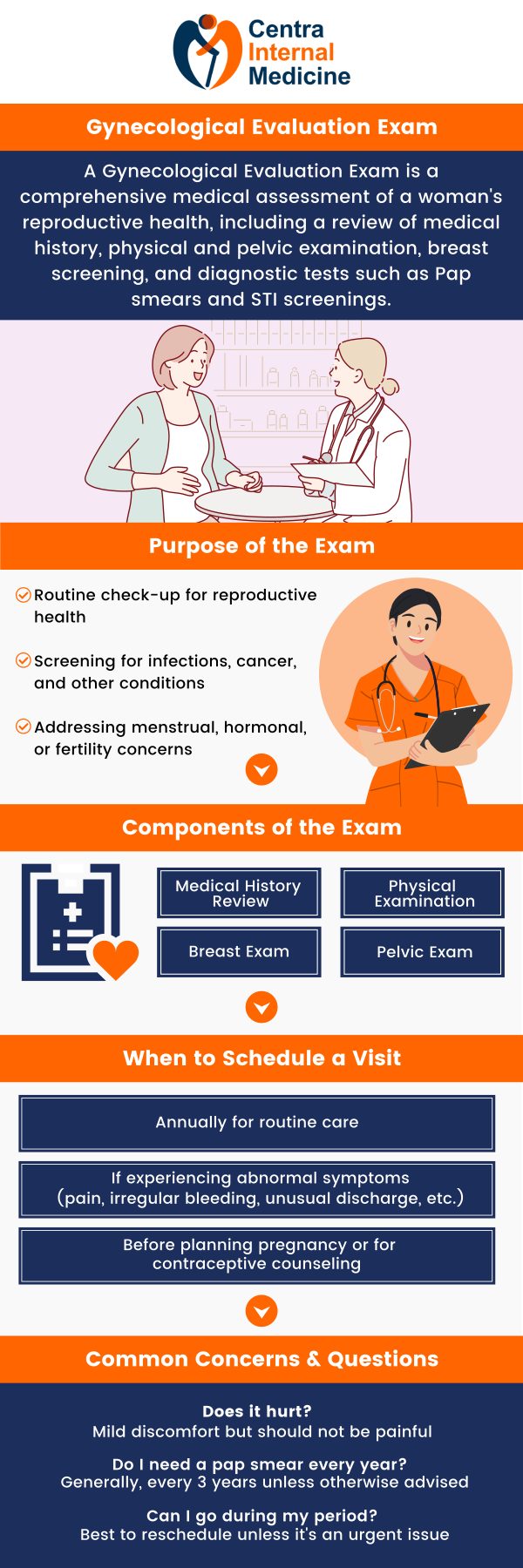 Centra Internal Medicine

Gynecological Evaluation Exam

A Gynecological Evaluation Exam is a comprehensive medical assessment of a woman's reproductive health, including a review of medical history, physical and pelvic examination, breast screening, and diagnostic tests such as Pap smears and STI screenings.

Purpose of the Exam

Routine check-up for reproductive health

Screening for infections, cancer, and other conditions

Addressing menstrual, hormonal, or fertility concerns

Components of the Exam

Medical History Review

Physical Examination

Breast Exam

Pelvic Exam

When to Schedule a Visit

Annually for routine care

If experiencing abnormal symptoms (pain, irregular bleeding, unusual discharge, etc.)

Before planning pregnancy or for contraceptive counseling

Common Concerns & Questions

Does it hurt?
Mild discomfort but should not be painful

Do I need a pap smear every year?
Generally, every 3 years unless otherwise advised

Can I go during my period?
Best to reschedule unless it's an urgent issue